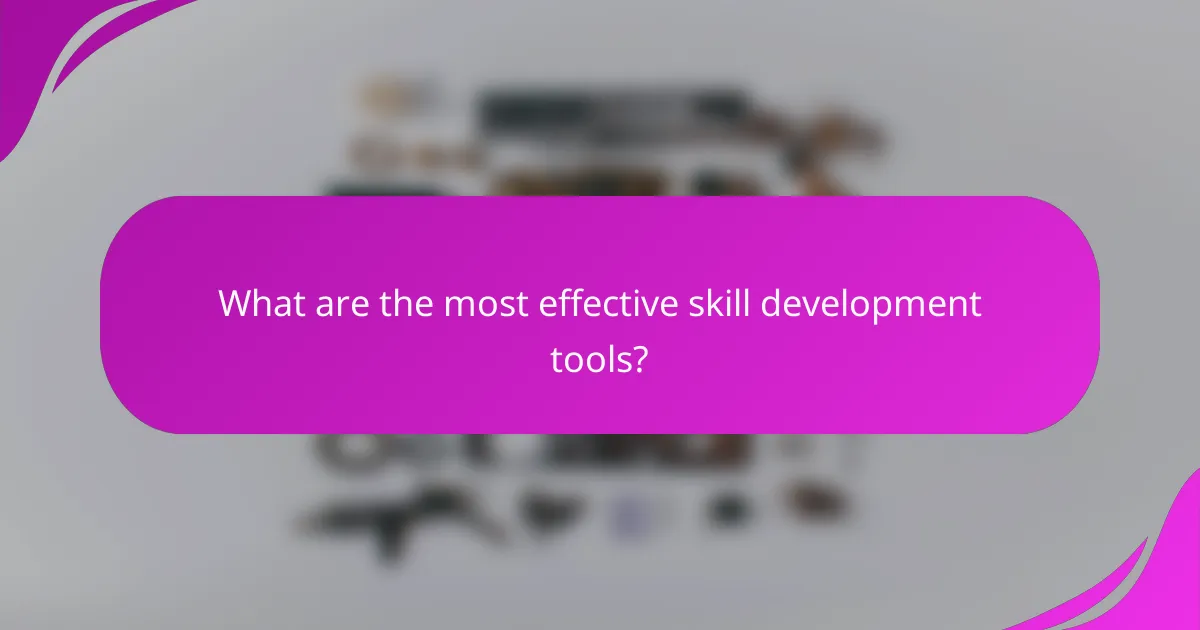 What are the most effective skill development tools?